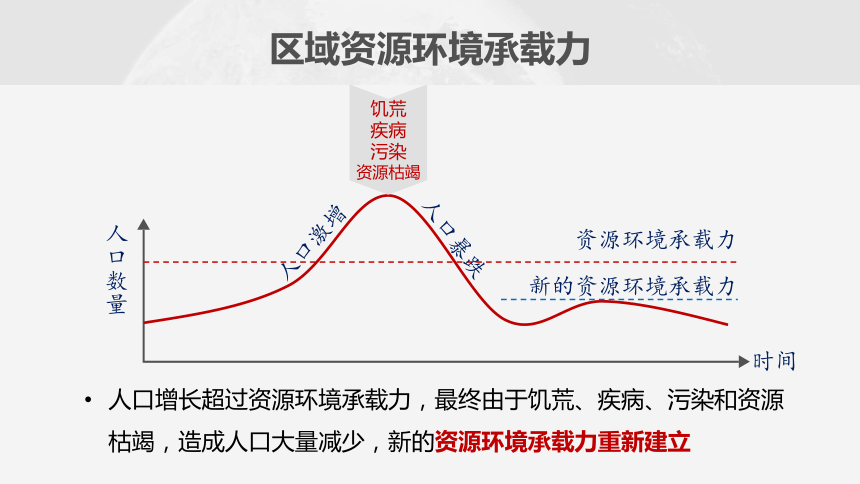 区域资源环境承载力

饥荒
疾病
污染
资源枯竭

人口数量

人口激增

人口暴跌

资源环境承载力

新的资源环境承载力

时间

• 人口增长超过资源环境承载力，最终由于饥荒、疾病、污染和资源枯竭，造成人口大量减少，新的资源环境承载力重新建立